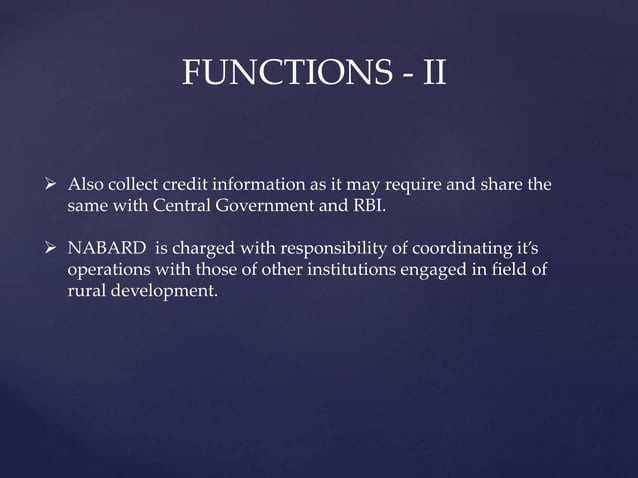 FUNCTIONS - II

➢ Also collect credit information as it may require and share the same with Central Government and RBI.

➢ NABARD is charged with responsibility of coordinating it's operations with those of other institutions engaged in field of rural development.